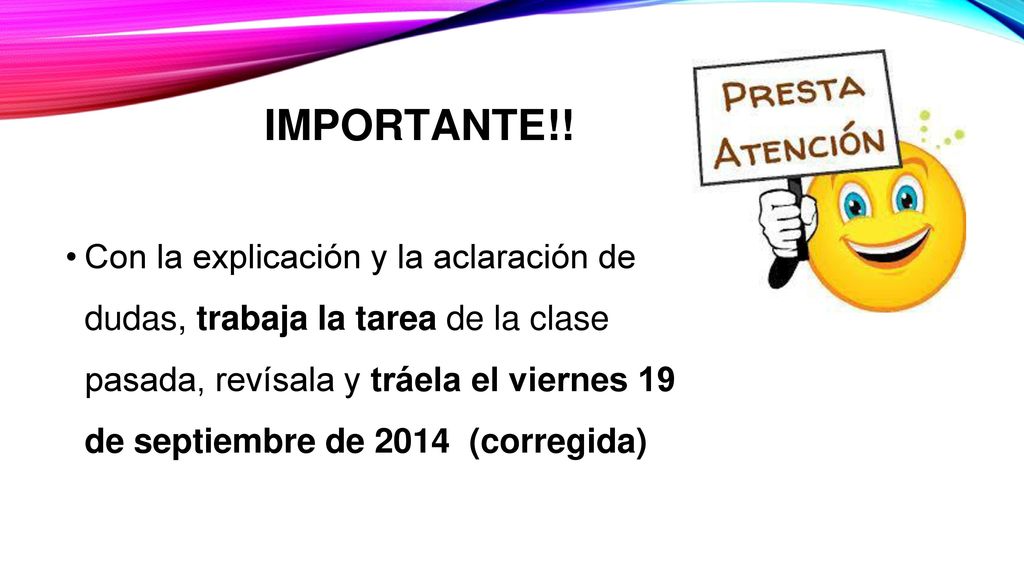 IMPORTANTE!!

PRESTA ATENCIÓN

• Con la explicación y la aclaración de dudas, trabaja la tarea de la clase pasada, revísala y tráela el viernes 19 de septiembre de 2014 (corregida)